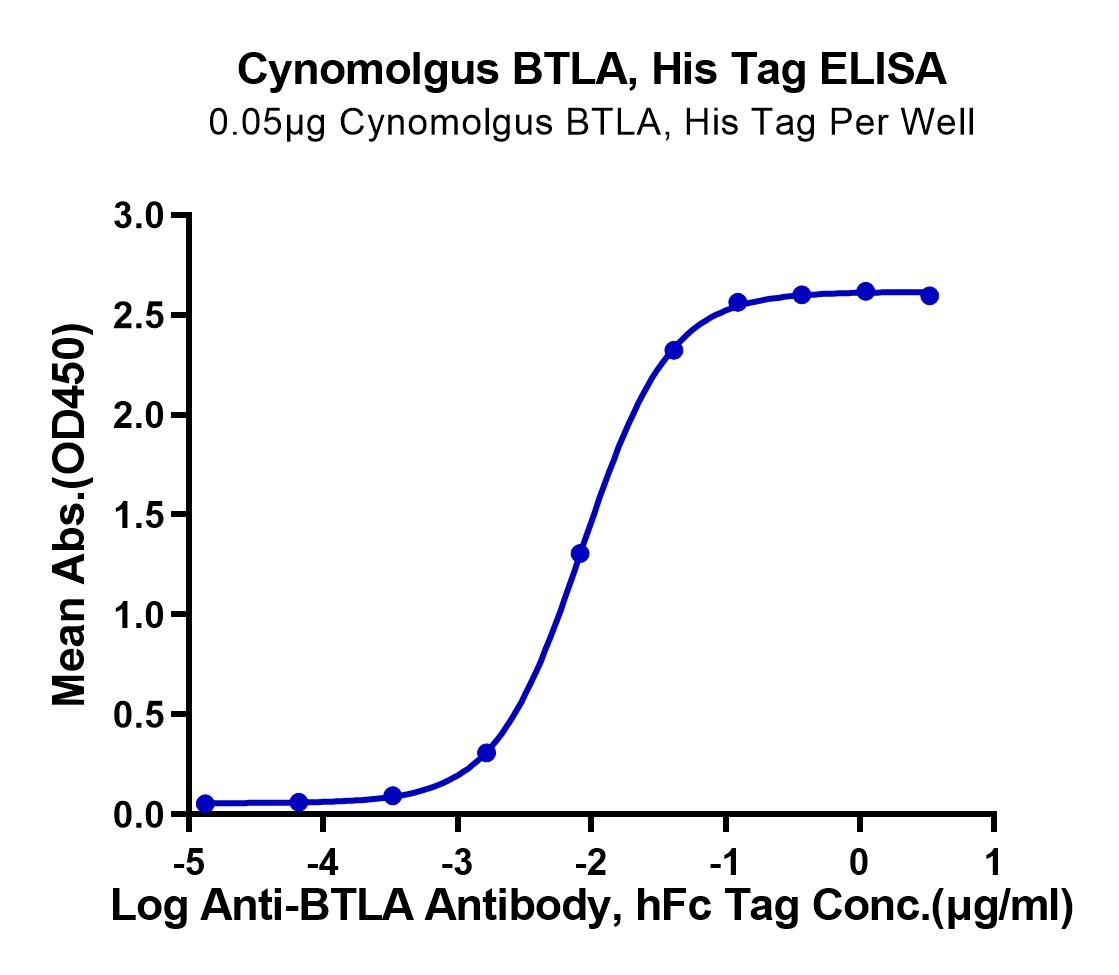 Cynomolgus BTLA, His Tag ELISA
0.05μg Cynomolgus BTLA, His Tag Per Well

Mean Abs.(OD450)

3.0
2.5
2.0
1.5
1.0
0.5
0.0

-5
-4
-3
-2
-1
0
1

Log Anti-BTLA Antibody, hFc Tag Conc.(μg/ml)